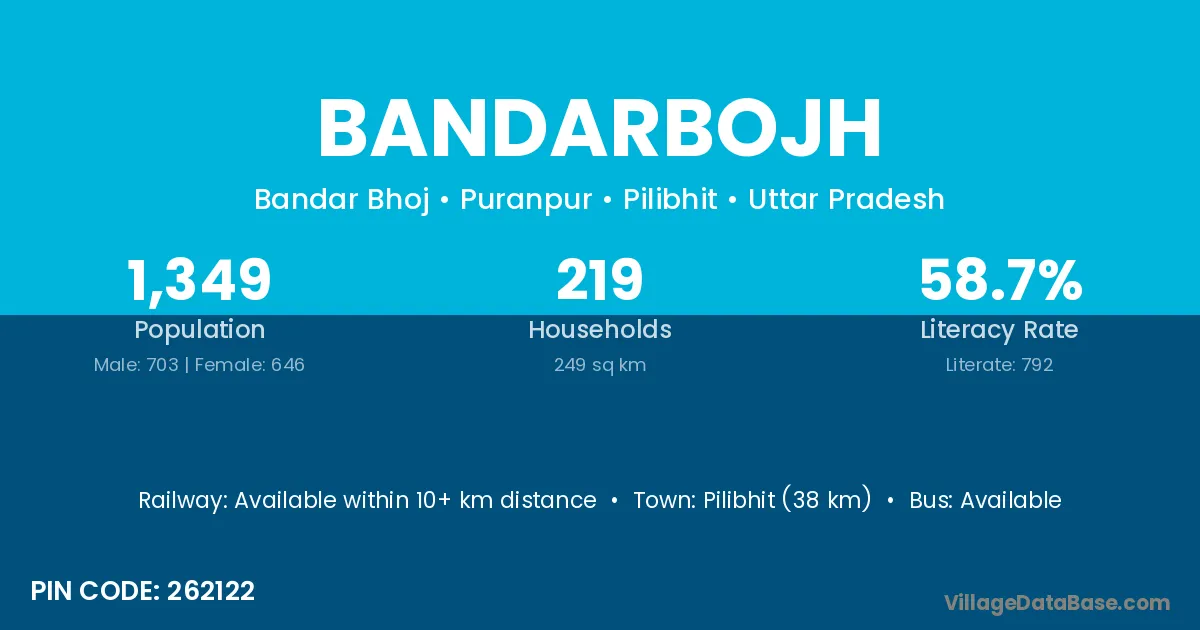 BANDARBOJH

Bandar Bhoj • Puranpur • Pilibhit • Uttar Pradesh

1,349
Population
Male: 703 | Female: 646

219
Households
249 sq km

58.7%
Literacy Rate
Literate: 792

Railway: Available within 10+ km distance • Town: Pilibhit (38 km) • Bus: Available

PIN CODE: 262122

VillageDataBase.com